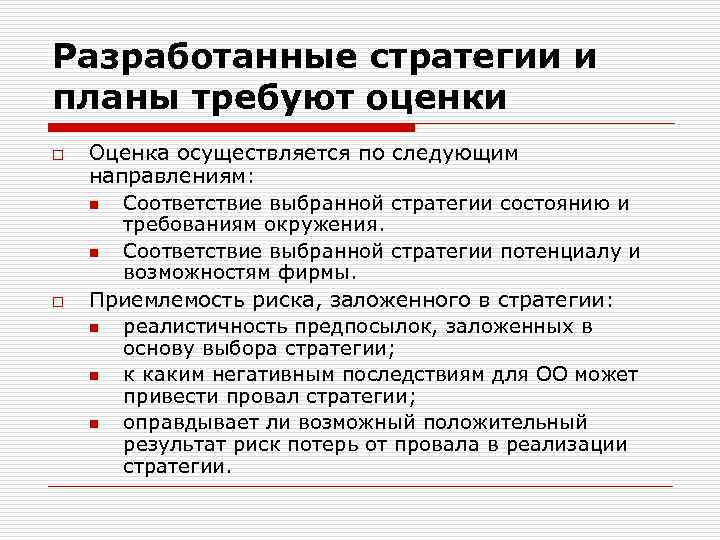 Разработанные стратегии и планы требуют оценки

Оценка осуществляется по следующим направлениям:

Соответствие выбранной стратегии состоянию и требованиям окружения.

Соответствие выбранной стратегии потенциалу и возможностям фирмы.

Приемлемость риска, заложенного в стратегии:

реалистичность предпосылок, заложенных в основу выбора стратегии;

к каким негативным последствиям для ОО может привести провал стратегии;

оправдывает ли возможный положительный результат риск потерь от провала в реализации стратегии.